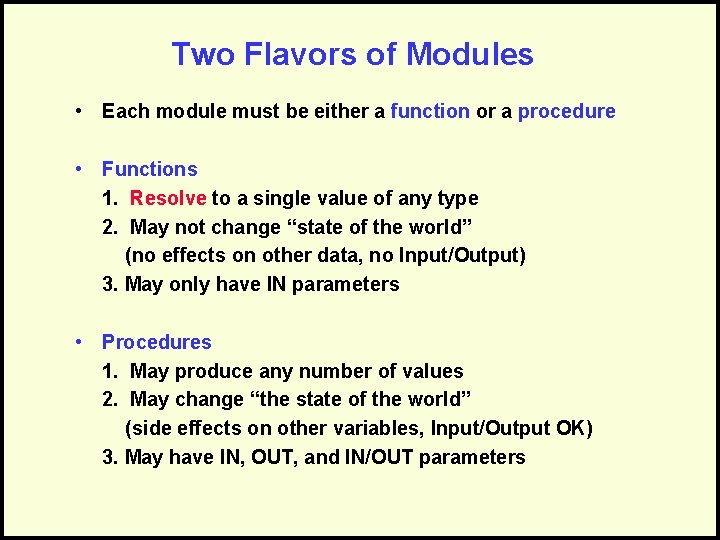 Two Flavors of Modules

• Each module must be either a function or a procedure

• Functions
1. Resolve to a single value of any type
2. May not change “state of the world”
(no effects on other data, no Input/Output)
3. May only have IN parameters

• Procedures
1. May produce any number of values
2. May change “the state of the world”
(side effects on other variables, Input/Output OK)
3. May have IN, OUT, and IN/OUT parameters